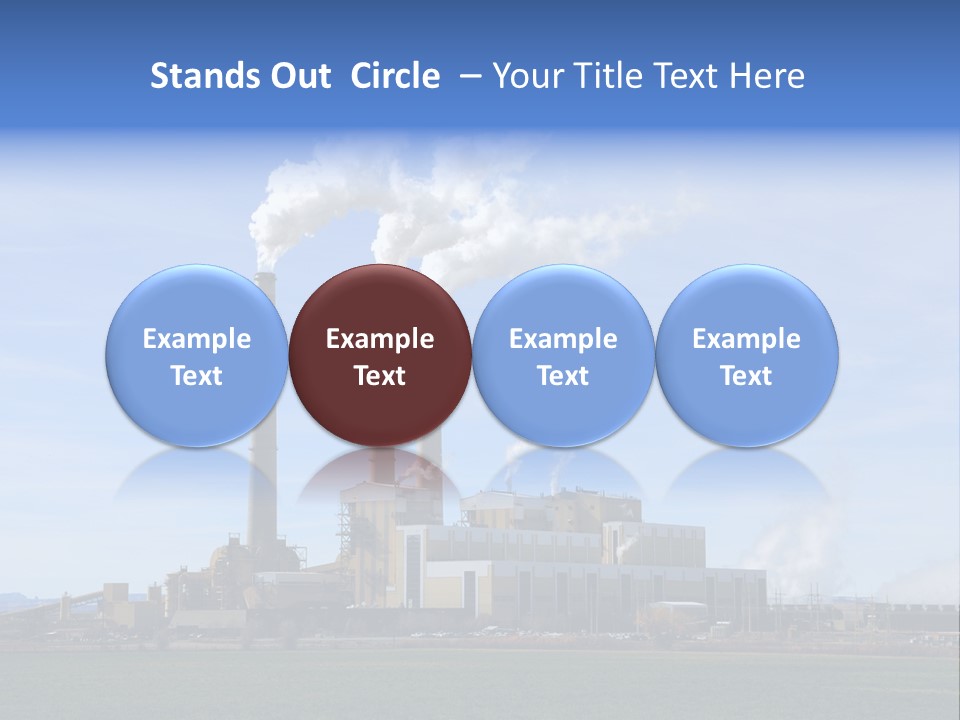 Stands Out Circle – Your Title Text Here

Example Text

Example Text

Example Text

Example Text